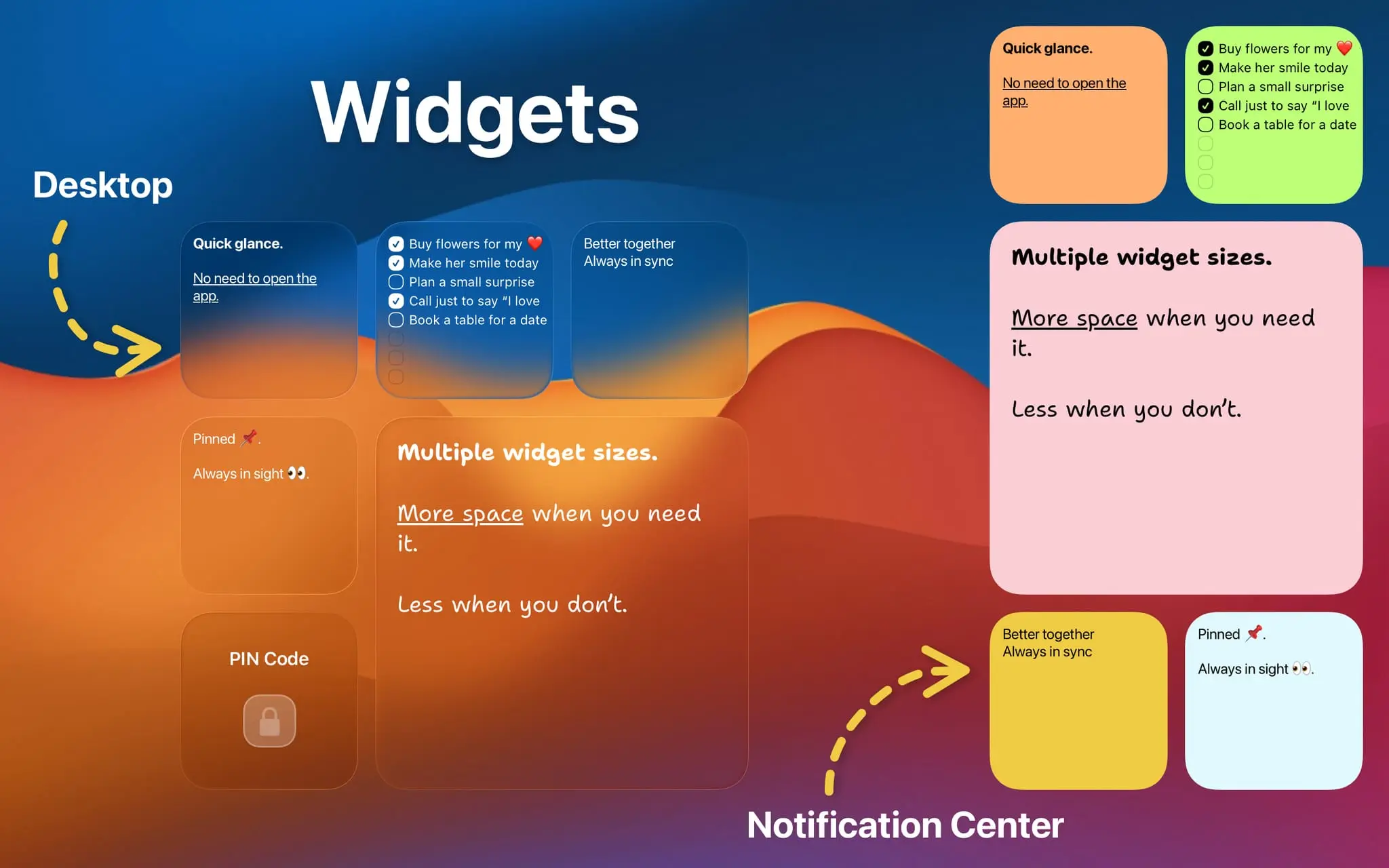 Widgets

Desktop

Quick glance.

No need to open the app.

Buy flowers for my ❤️
Make her smile today
Plan a small surprise
Call just to say "I love
Book a table for a date

Better together
Always in sync

Pinned 📌.

Always in sight 👀.

Multiple widget sizes.

More space when you need it.

Less when you don't.

PIN Code

Quick glance.

No need to open the app.

Buy flowers for my ❤️
Make her smile today
Plan a small surprise
Call just to say "I love
Book a table for a date

Multiple widget sizes.

More space when you need it.

Less when you don't.

Better together
Always in sync

Pinned 📌.

Always in sight 👀.

Notification Center